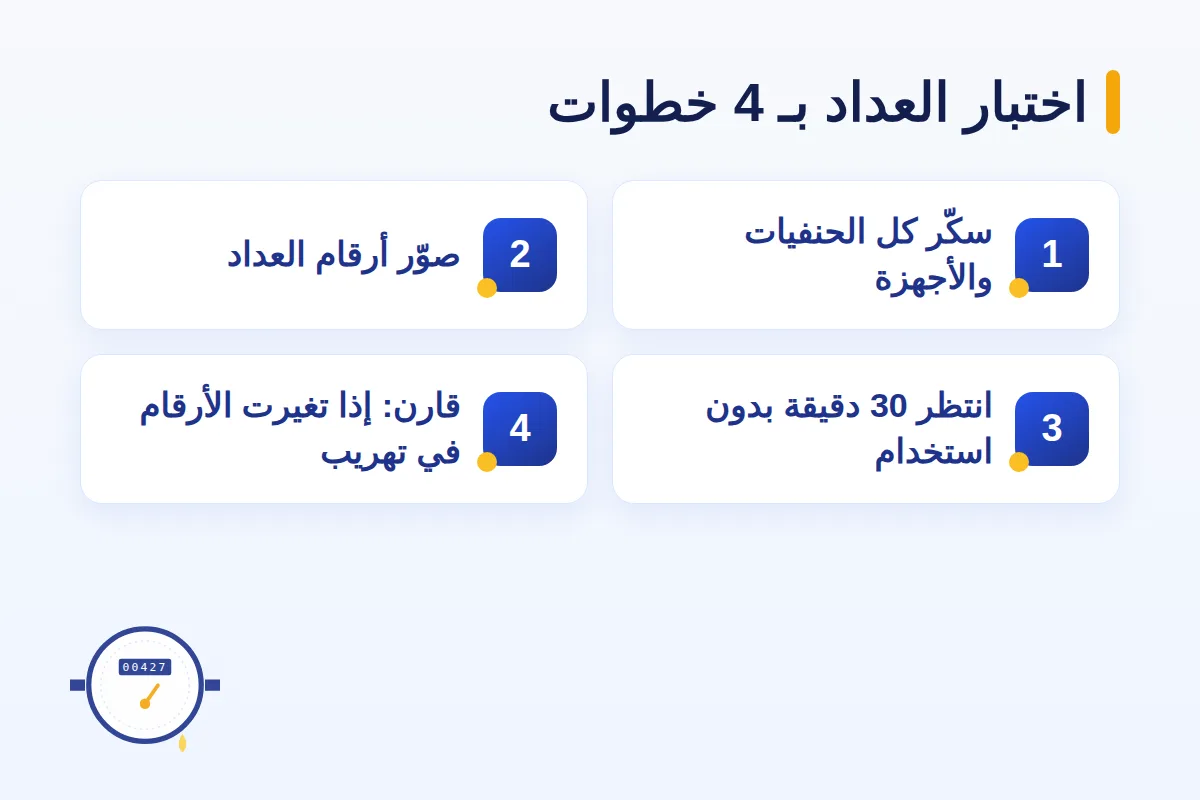 اختبار العداد بـ 4 خطوات

1
سكّر كل الحنفيات والأجهزة

2
صوّر أرقام العداد

3
انتظر 30 دقيقة بدون استخدام

4
قارن: إذا تغيرت الأرقام في تهريب

00427